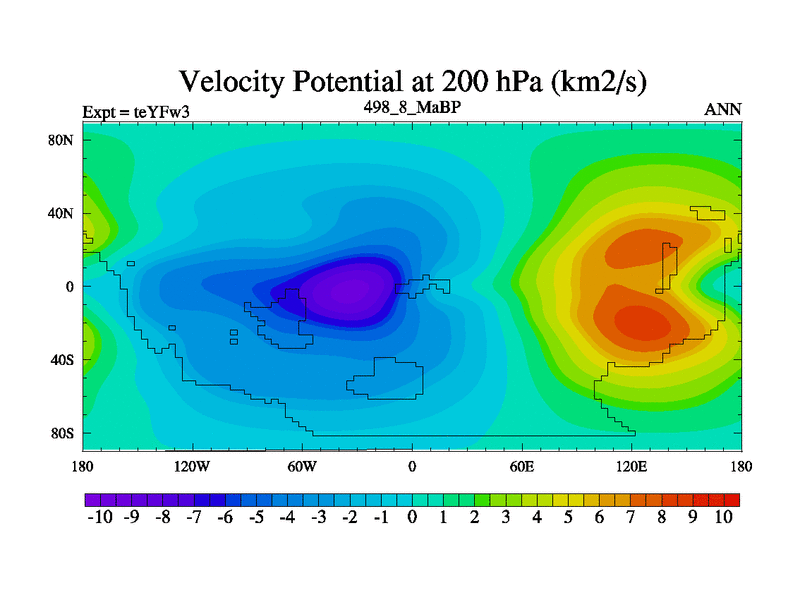 Velocity Potential at 200 hPa (km2/s)

Expt = teYFw3
498_8_MaBP
ANN

80N
40N
0
40S
80S

180
120W
60W
0
60E
120E
180

-10 -9 -8 -7 -6 -5 -4 -3 -2 -1 0 1 2 3 4 5 6 7 8 9 10